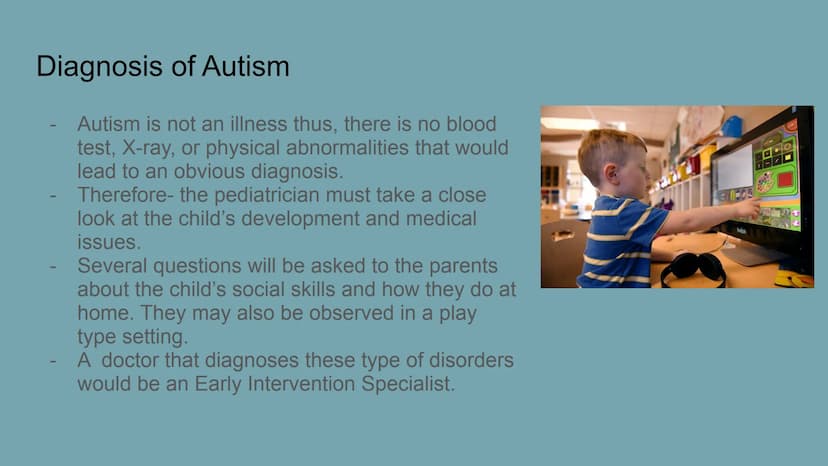 Diagnosis of Autism

- Autism is not an illness thus, there is no blood test, X-ray, or physical abnormalities that would lead to an obvious diagnosis.
- Therefore- the pediatrician must take a close look at the child's development and medical issues.
- Several questions will be asked to the parents about the child's social skills and how they do at home. They may also be observed in a play type setting.
- A doctor that diagnoses these type of disorders would be an Early Intervention Specialist.